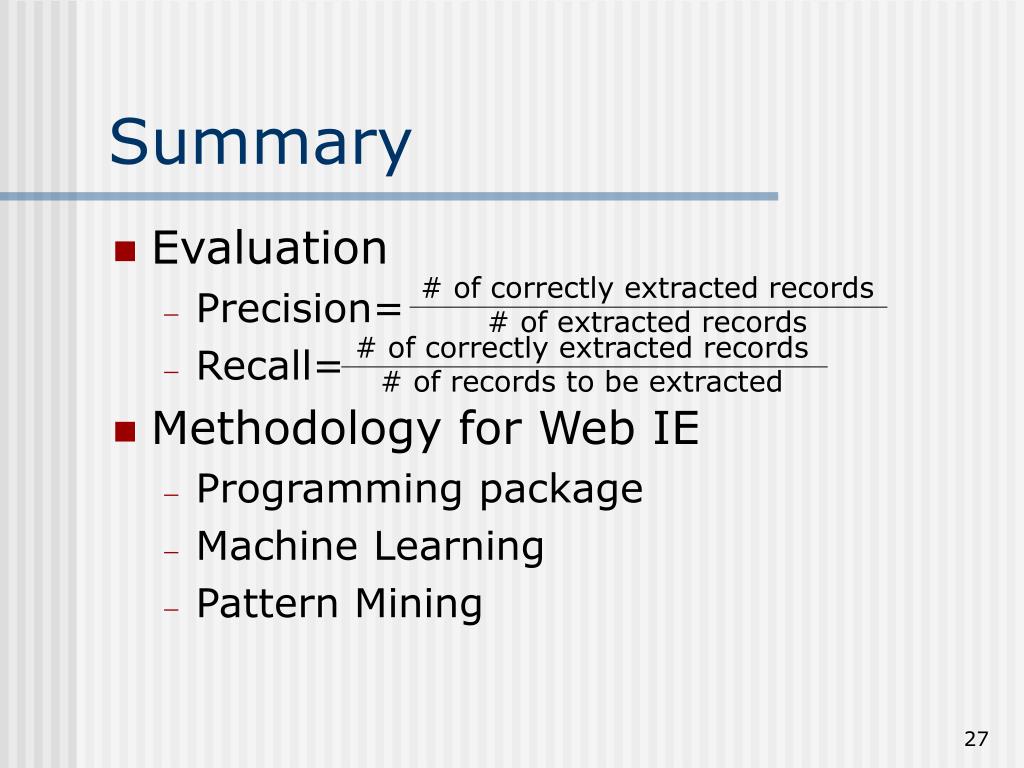 Summary

Evaluation

– Precision=$\frac{\text{\# of correctly extracted records}}{\text{\# of extracted records}}$

– Recall=$\frac{\text{\# of correctly extracted records}}{\text{\# of records to be extracted}}$

Methodology for Web IE

– Programming package

– Machine Learning

– Pattern Mining

27